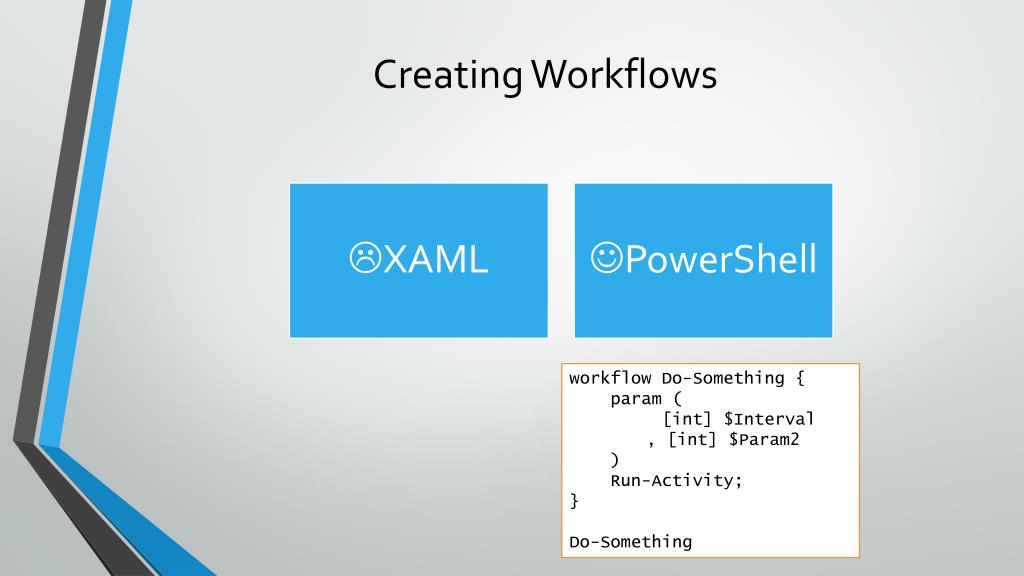 Creating Workflows

☹XAML

☺PowerShell

workflow Do-Something {
    param (
        [int] $Interval
      , [int] $Param2
    )
    Run-Activity;
}

Do-Something